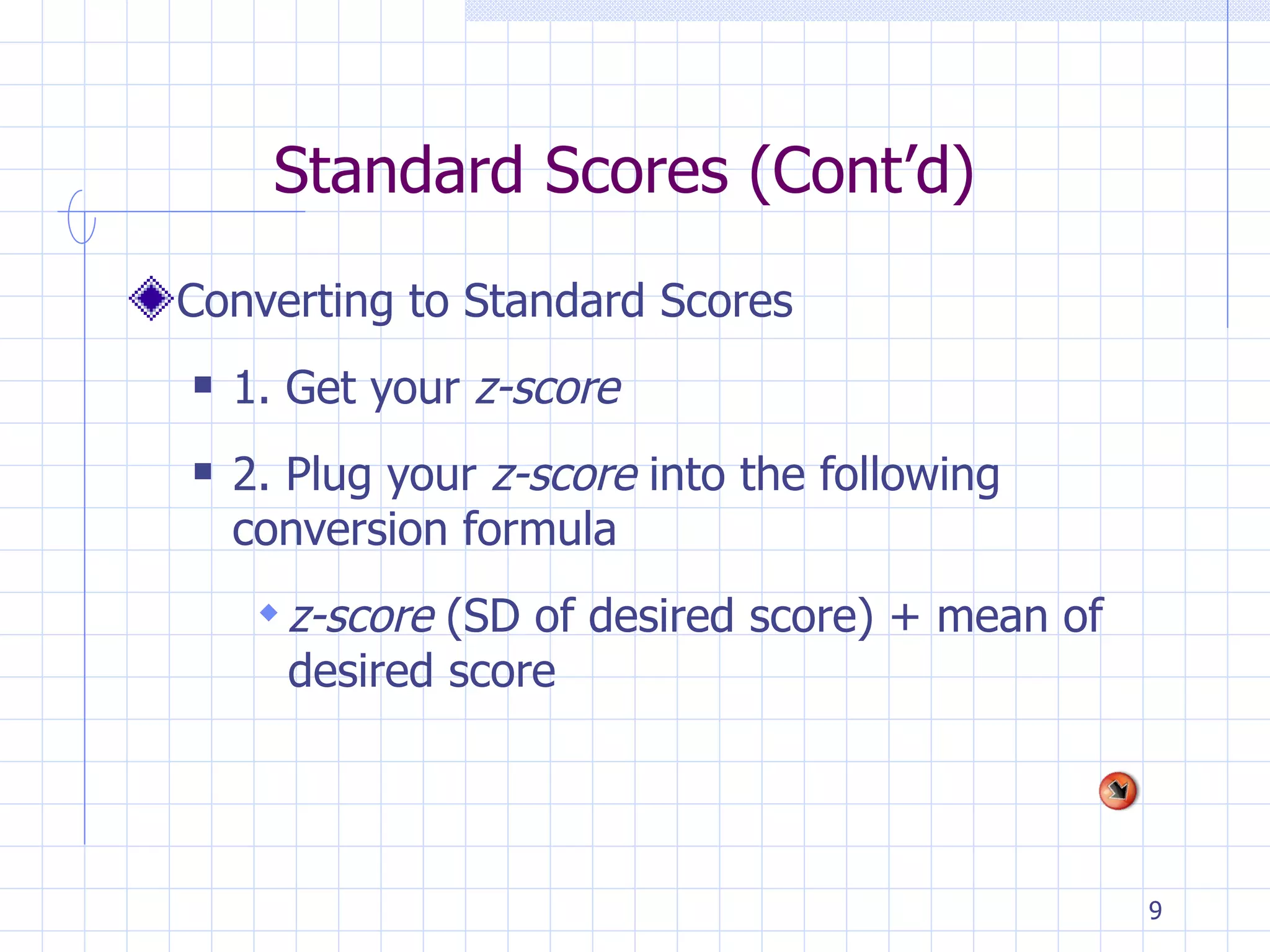 Standard Scores (Cont'd)

Converting to Standard Scores

1. Get your z-score

2. Plug your z-score into the following conversion formula

z-score (SD of desired score) + mean of desired score

9